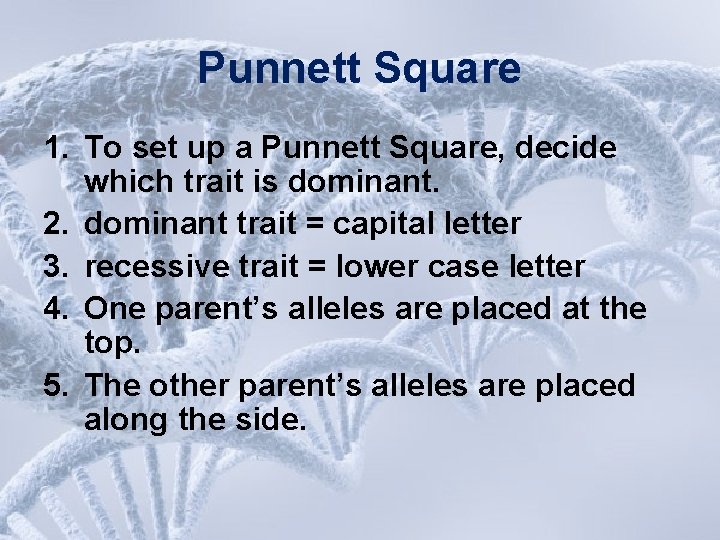 Punnett Square

1. To set up a Punnett Square, decide which trait is dominant.
2. dominant trait = capital letter
3. recessive trait = lower case letter
4. One parent’s alleles are placed at the top.
5. The other parent’s alleles are placed along the side.